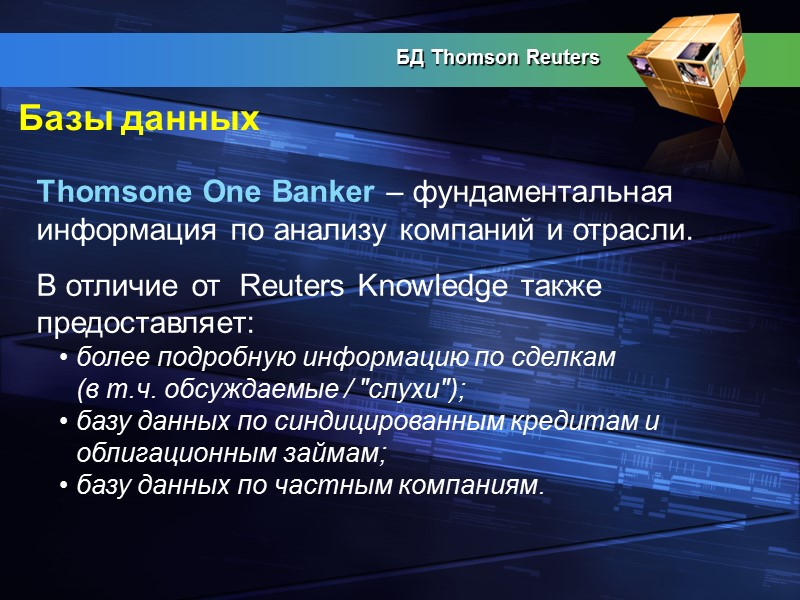 БД Thomson Reuters

Базы данных

Thomsone One Banker – фундаментальная информация по анализу компаний и отрасли.

В отличие от Reuters Knowledge также предоставляет:
• более подробную информацию по сделкам (в т.ч. обсуждаемые / "слухи");
• базу данных по синдицированным кредитам и облигационным займам;
• базу данных по частным компаниям.